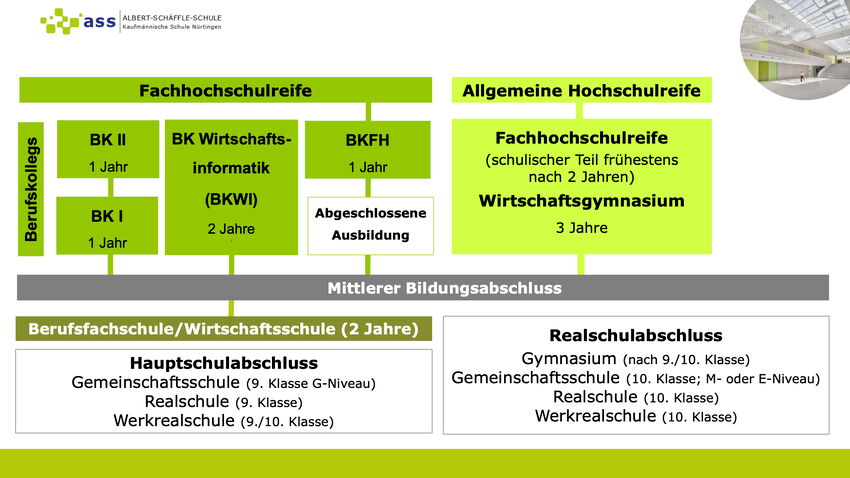 ass ALBERT-SCHÄFFLE-SCHULE
Kaufmännische Schule Nürtingen

Fachhochschulreife

Allgemeine Hochschulreife

Berufskollegs

BK II
1 Jahr

BK I
1 Jahr

BK Wirtschaftsinformatik
(BKWI)
2 Jahre

BKFH
1 Jahr

Abgeschlossene Ausbildung

Fachhochschulreife
(schulischer Teil frühestens nach 2 Jahren)
Wirtschaftsgymnasium
3 Jahre

Mittlerer Bildungsabschluss

Berufsfachschule/Wirtschaftsschule (2 Jahre)

Hauptschulabschluss
Gemeinschaftsschule (9. Klasse G-Niveau)
Realschule (9. Klasse)
Werkrealschule (9./10. Klasse)

Realschulabschluss
Gymnasium (nach 9./10. Klasse)
Gemeinschaftsschule (10. Klasse; M- oder E-Niveau)
Realschule (10. Klasse)
Werkrealschule (10. Klasse)